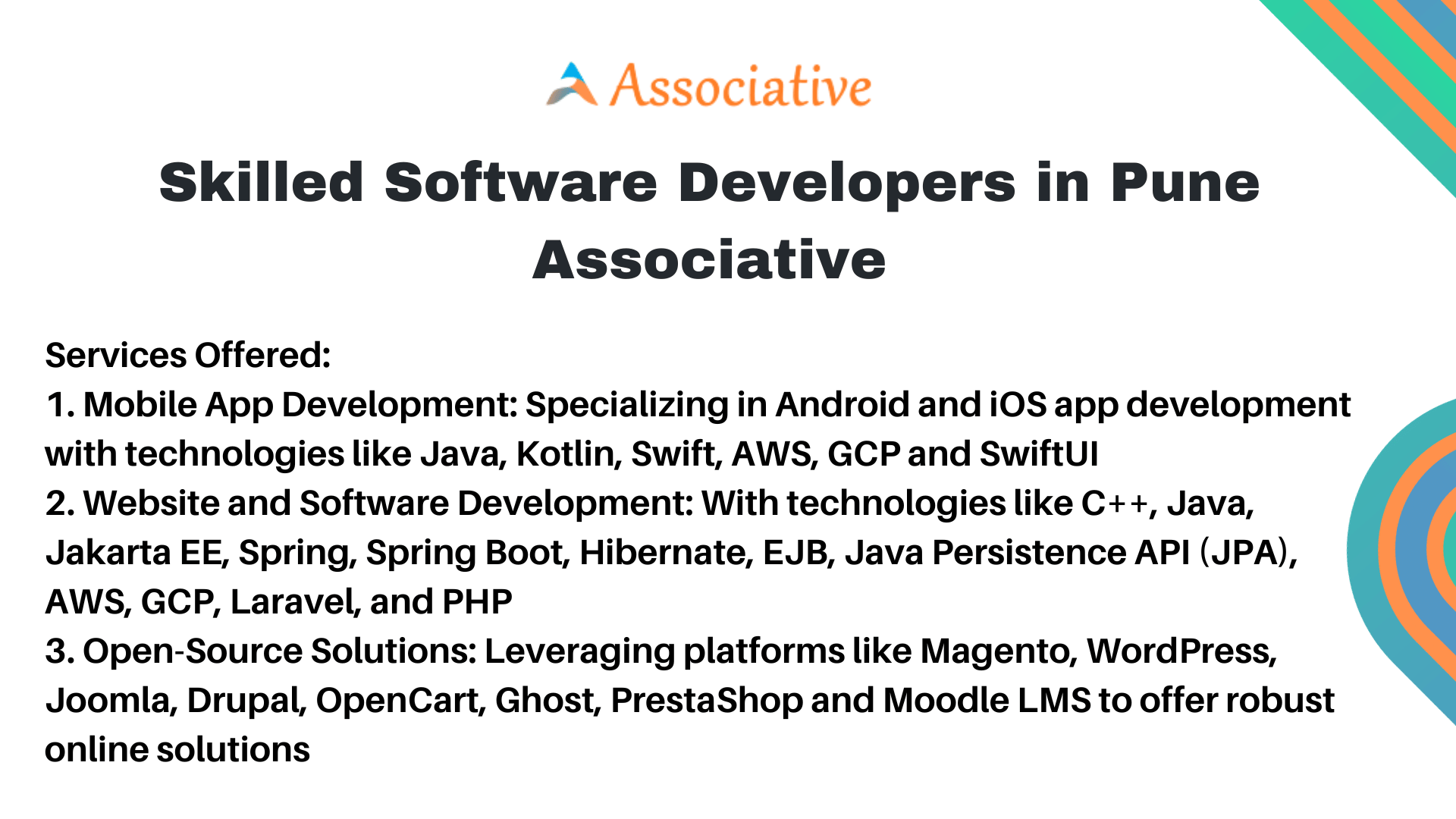 Associative

Skilled Software Developers in Pune Associative

Services Offered:
1. Mobile App Development: Specializing in Android and iOS app development with technologies like Java, Kotlin, Swift, AWS, GCP and SwiftUI
2. Website and Software Development: With technologies like C++, Java, Jakarta EE, Spring, Spring Boot, Hibernate, EJB, Java Persistence API (JPA), AWS, GCP, Laravel, and PHP
3. Open-Source Solutions: Leveraging platforms like Magento, WordPress, Joomla, Drupal, OpenCart, Ghost, PrestaShop and Moodle LMS to offer robust online solutions